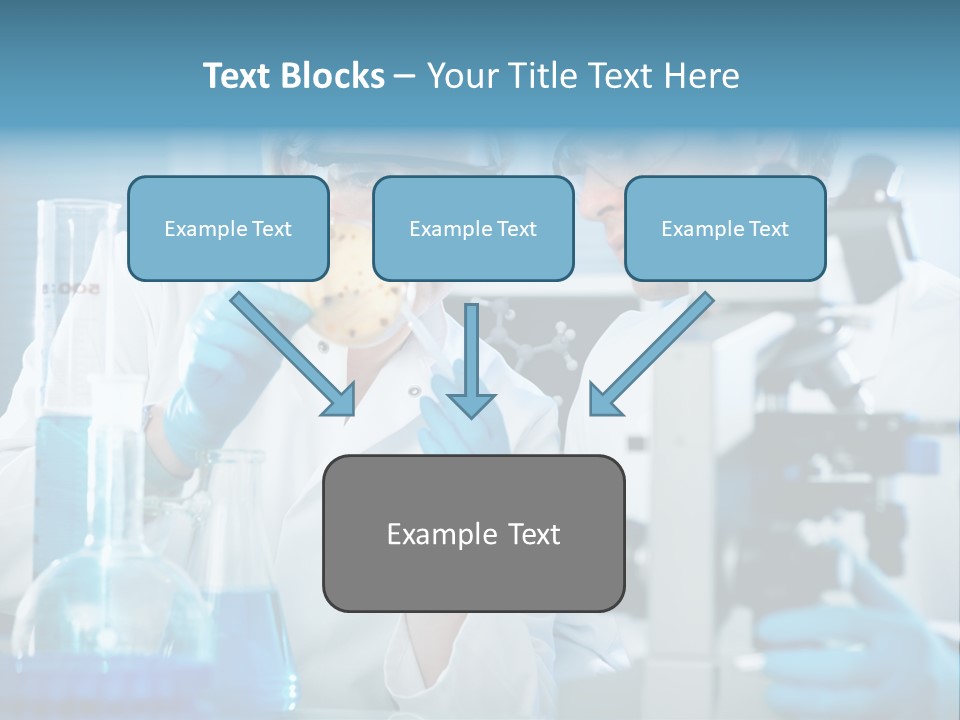 Text Blocks – Your Title Text Here

Example Text

Example Text

Example Text

Example Text